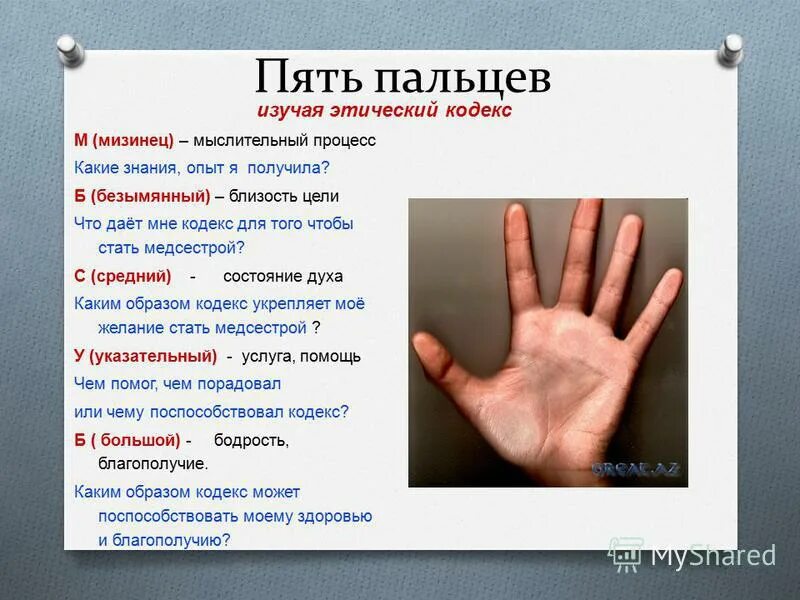 Пять пальцев
изучая этический кодекс

М (мизинец) – мыслительный процесс
Какие знания, опыт я получила?

Б (безымянный) – близость цели
Что даёт мне кодекс для того чтобы стать медсестрой?

С (средний) - состояние духа
Каким образом кодекс укрепляет моё желание стать медсестрой ?

У (указательный) - услуга, помощь
Чем помог, чем порадовал или чему поспособствовал кодекс?

Б ( большой) - бодрость, благополучие.
Каким образом кодекс может поспособствовать моему здоровью и благополучию?

GREAT.AZ

MyShared